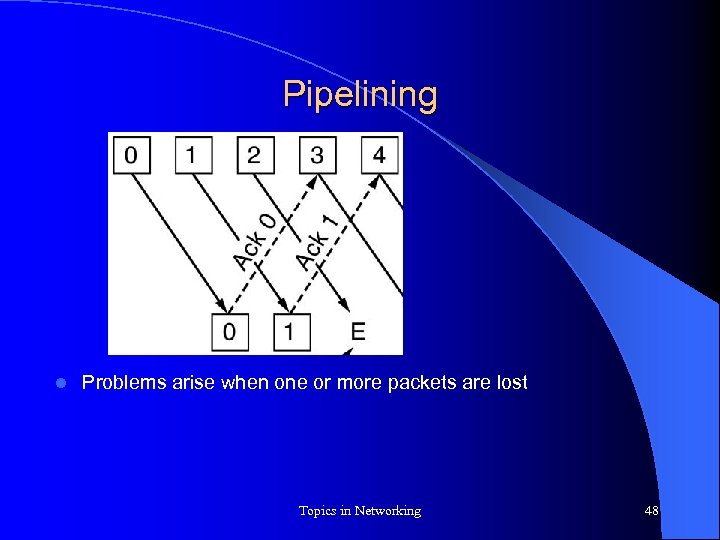 Pipelining

0 1 2 3 4

Ack 0 Ack 1

0 1 E

Problems arise when one or more packets are lost

Topics in Networking

48